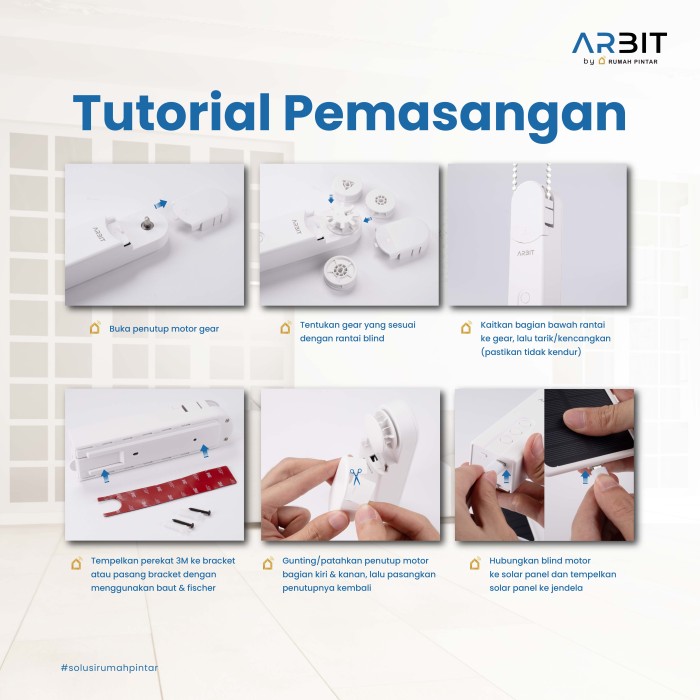 ARBIT
by RUMAH PINTAR

Tutorial Pemasangan

ARBIT

ARBIT

ARBIT

Buka penutup motor gear

Tentukan gear yang sesuai dengan rantai blind

Kaitkan bagian bawah rantai ke gear, lalu tarik/kencangkan (pastikan tidak kendur)

Tempelkan perekat 3M ke bracket atau pasang bracket dengan menggunakan baut & fischer

Gunting/patahkan penutup motor bagian kiri & kanan, lalu pasangkan penutupnya kembali

Hubungkan blind motor ke solar panel dan tempelkan solar panel ke jendela

#solusirumahpintar